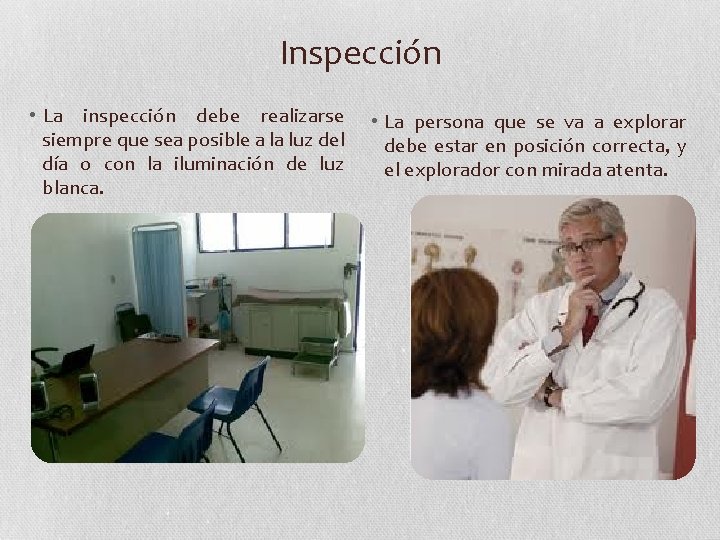 Inspección

• La inspección debe realizarse siempre que sea posible a la luz del día o con la iluminación de luz blanca.

• La persona que se va a explorar debe estar en posición correcta, y el explorador con mirada atenta.